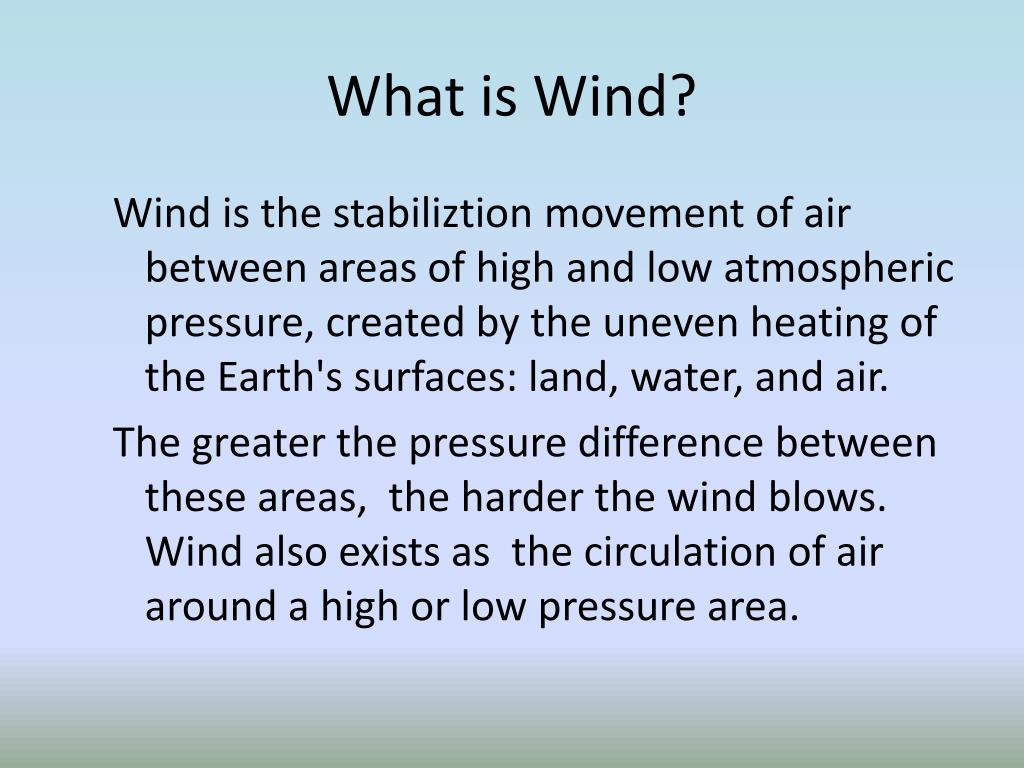 What is Wind?

Wind is the stabiliztion movement of air between areas of high and low atmospheric pressure, created by the uneven heating of the Earth's surfaces: land, water, and air.

The greater the pressure difference between these areas, the harder the wind blows. Wind also exists as the circulation of air around a high or low pressure area.